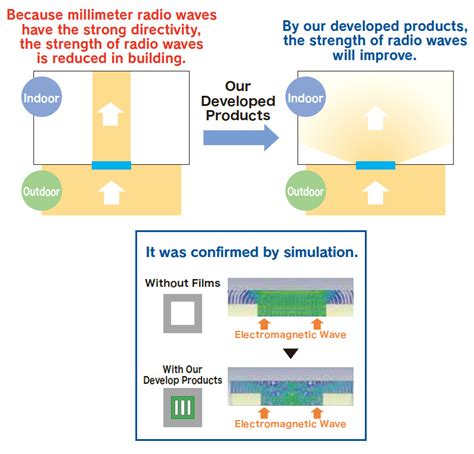 Because millimeter radio waves have the strong directivity, the strength of radio waves is reduced in building.

Indoor

Outdoor

Our Developed Products

By our developed products, the strength of radio waves will improve.

Indoor

Outdoor

It was confirmed by simulation.

Without Films

Electromagnetic Wave

With Our Develop Products

Electromagnetic Wave